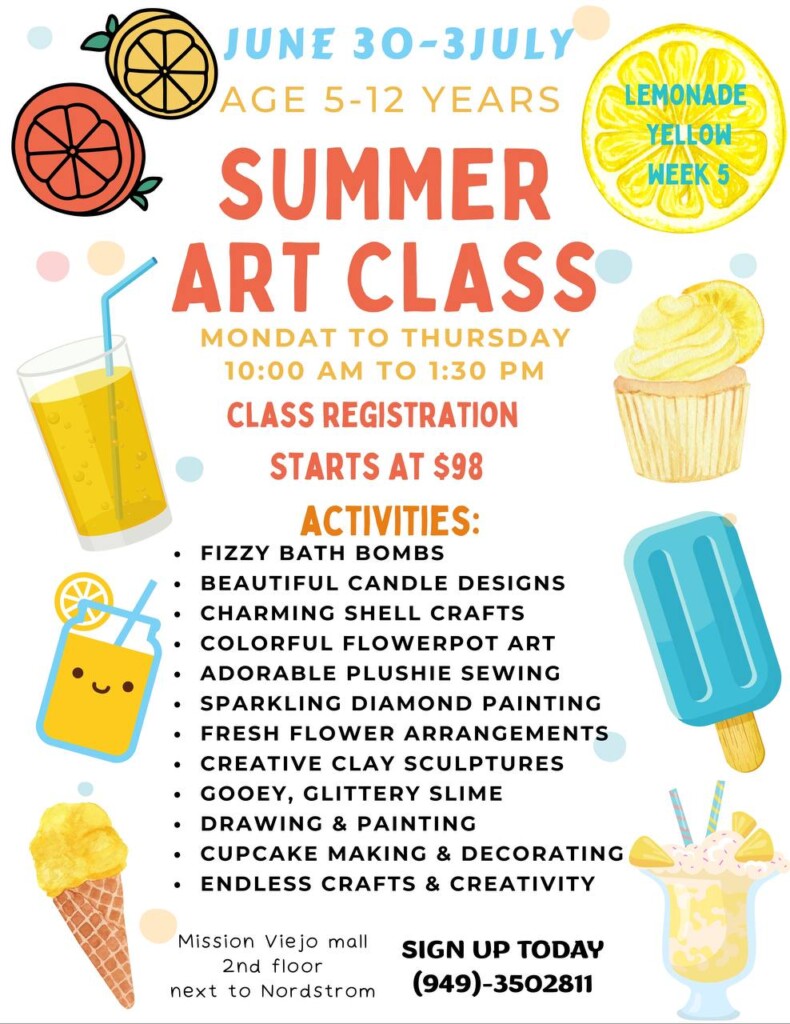 JUNE 30-3JULY
AGE 5-12 YEARS

LEMONADE
YELLOW
WEEK 5

SUMMER
ART CLASS

MONDAT TO THURSDAY
10:00 AM TO 1:30 PM

CLASS REGISTRATION
STARTS AT $98

ACTIVITIES:
• FIZZY BATH BOMBS
• BEAUTIFUL CANDLE DESIGNS
• CHARMING SHELL CRAFTS
• COLORFUL FLOWERPOT ART
• ADORABLE PLUSHIE SEWING
• SPARKLING DIAMOND PAINTING
• FRESH FLOWER ARRANGEMENTS
• CREATIVE CLAY SCULPTURES
• GOOEY, GLITTERY SLIME
• DRAWING & PAINTING
• CUPCAKE MAKING & DECORATING
• ENDLESS CRAFTS & CREATIVITY

Mission Viejo mall
2nd floor
next to Nordstrom

SIGN UP TODAY
(949)-3502811